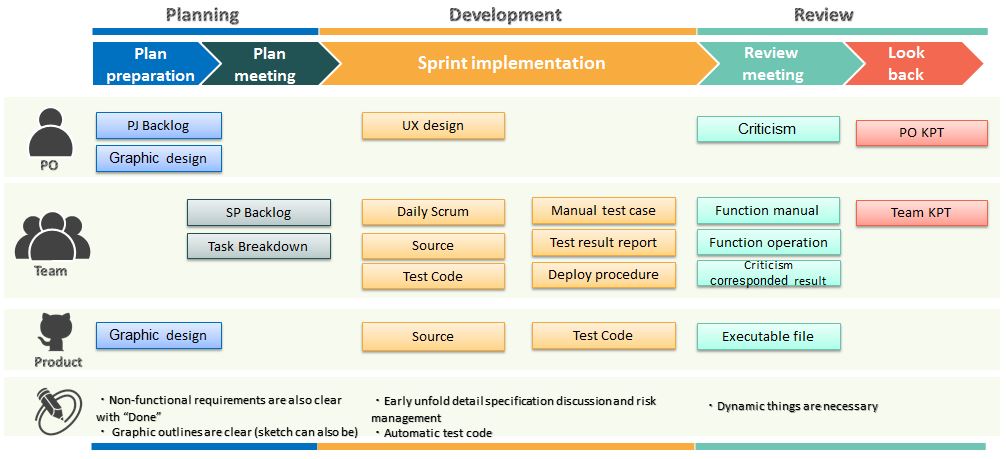 Planning

Development

Review

Plan preparation

Plan meeting

Sprint implementation

Review meeting

Look back

PO

PJ Backlog

Graphic design

UX design

Criticism

PO KPT

Team

SP Backlog

Task Breakdown

Daily Scrum

Source

Test Code

Manual test case

Test result report

Deploy procedure

Function manual

Function operation

Criticism corresponded result

Team KPT

Product

Graphic design

Source

Test Code

Executable file

・Non-functional requirements are also clear with "Done"
・Graphic outlines are clear (sketch can also be)

・Early unfold detail specification discussion and risk management
・Automatic test code

・Dynamic things are necessary